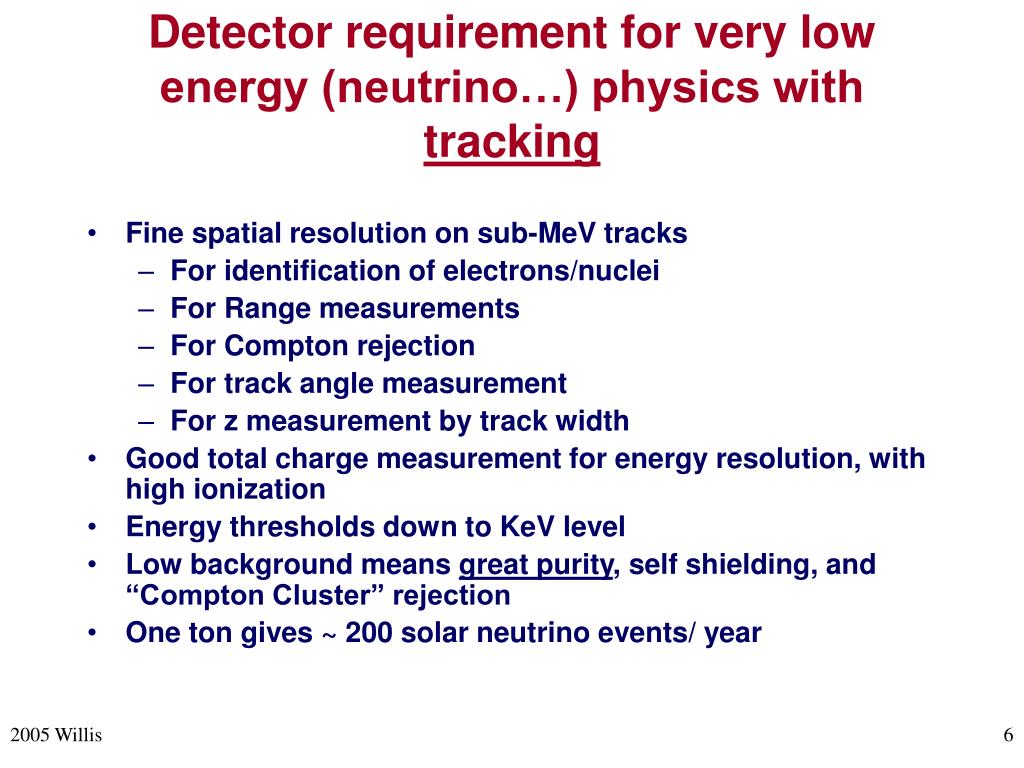 Detector requirement for very low energy (neutrino…) physics with tracking

• Fine spatial resolution on sub-MeV tracks
– For identification of electrons/nuclei
– For Range measurements
– For Compton rejection
– For track angle measurement
– For z measurement by track width
• Good total charge measurement for energy resolution, with high ionization
• Energy thresholds down to KeV level
• Low background means great purity, self shielding, and “Compton Cluster” rejection
• One ton gives ~ 200 solar neutrino events/ year

2005 Willis

6